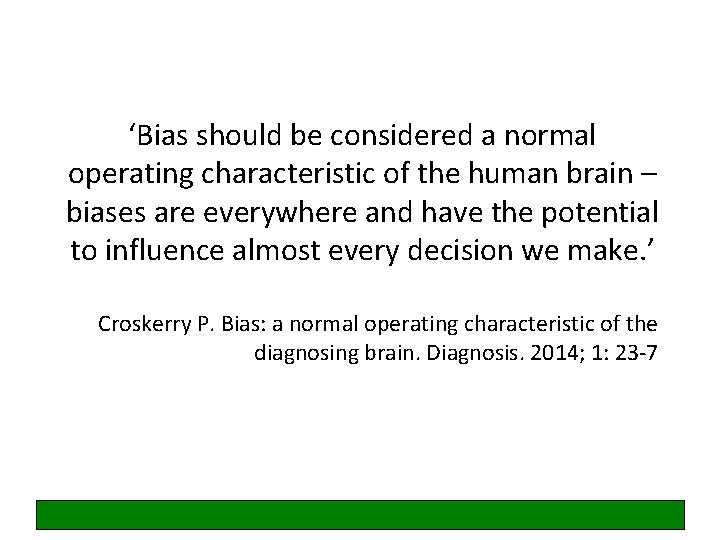 ‘Bias should be considered a normal operating characteristic of the human brain – biases are everywhere and have the potential to influence almost every decision we make.’

Croskerry P. Bias: a normal operating characteristic of the diagnosing brain. Diagnosis. 2014; 1: 23-7